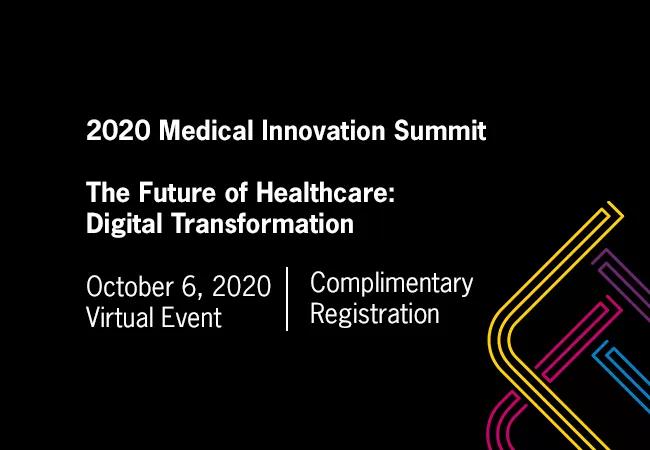 2020 Medical Innovation Summit

The Future of Healthcare: Digital Transformation

October 6, 2020
Virtual Event

Complimentary
Registration